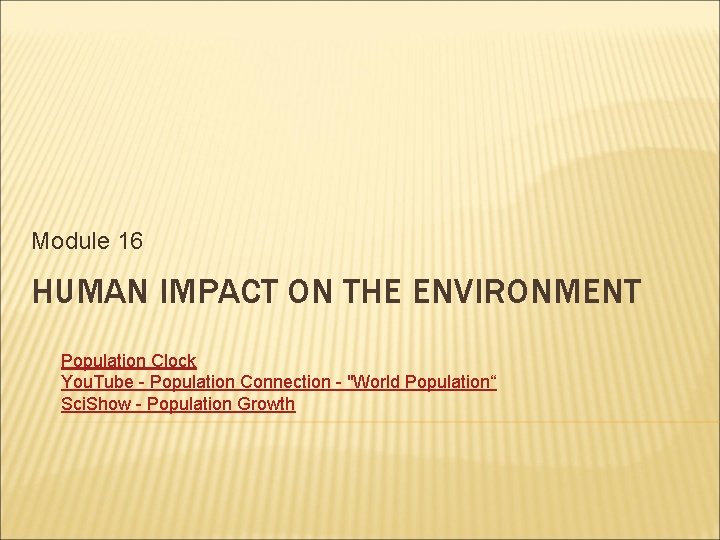 Module 16

HUMAN IMPACT ON THE ENVIRONMENT

Population Clock
YouTube - Population Connection - "World Population“
SciShow - Population Growth